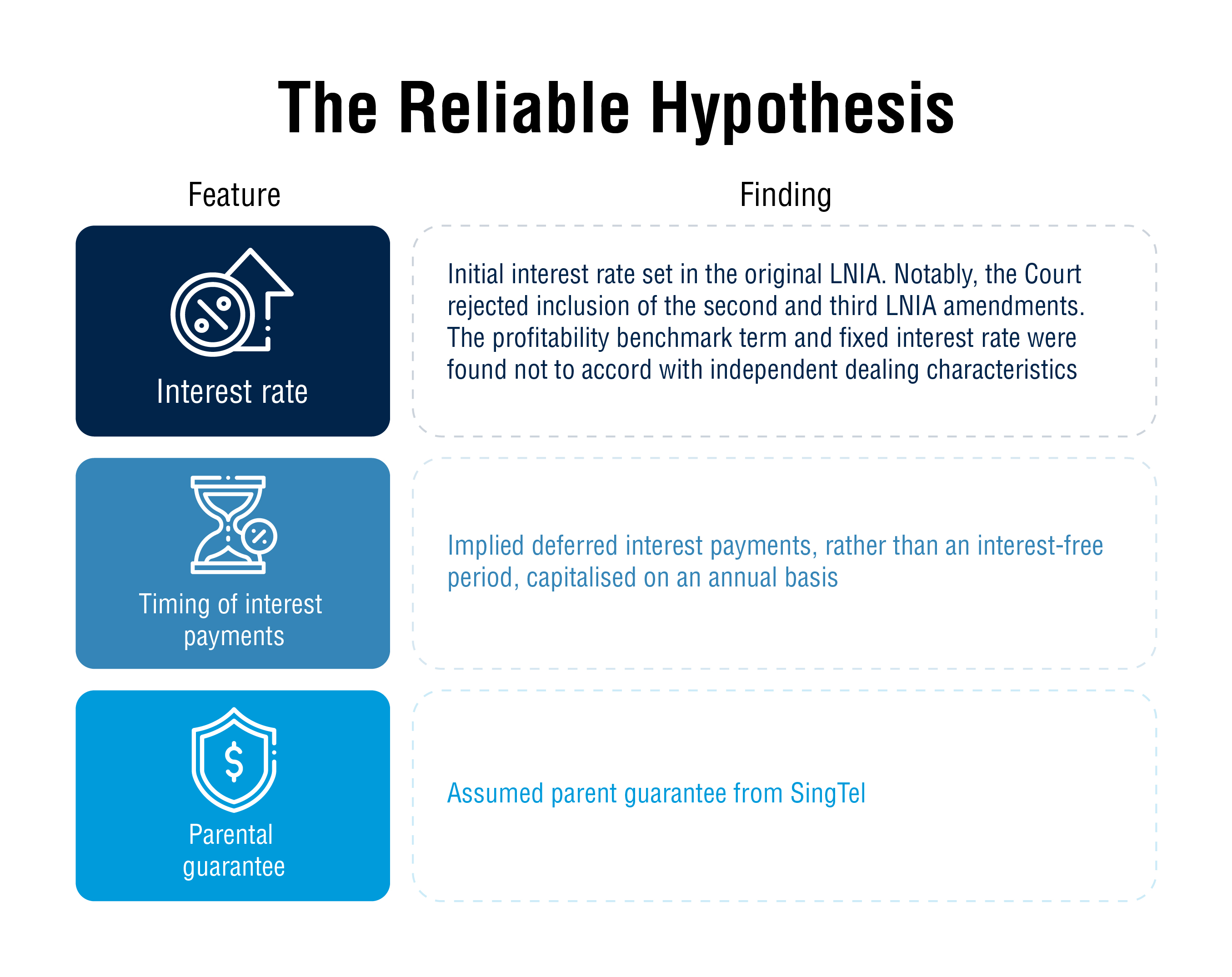 The Reliable Hypothesis

| Feature | Finding |
|---|---|
| Interest rate | Initial interest rate set in the original LNIA. Notably, the Court rejected inclusion of the second and third LNIA amendments. The profitability benchmark term and fixed interest rate were found not to accord with independent dealing characteristics |
| Timing of interest payments | Implied deferred interest payments, rather than an interest-free period, capitalised on an annual basis |
| Parental guarantee | Assumed parent guarantee from SingTel |